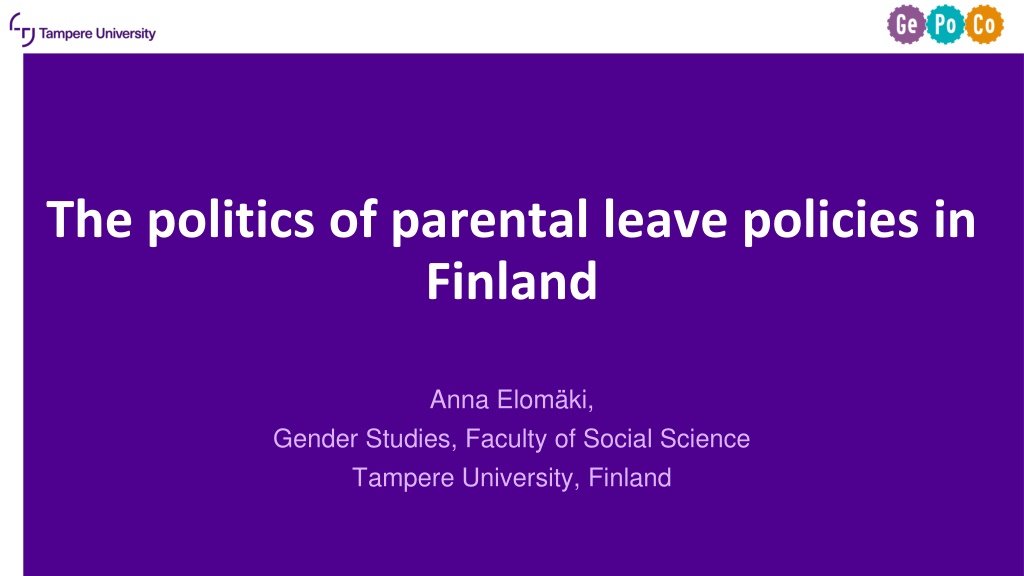 Tampere University

Ge Po Co

The politics of parental leave policies in Finland

Anna Elomäki,
Gender Studies, Faculty of Social Science
Tampere University, Finland